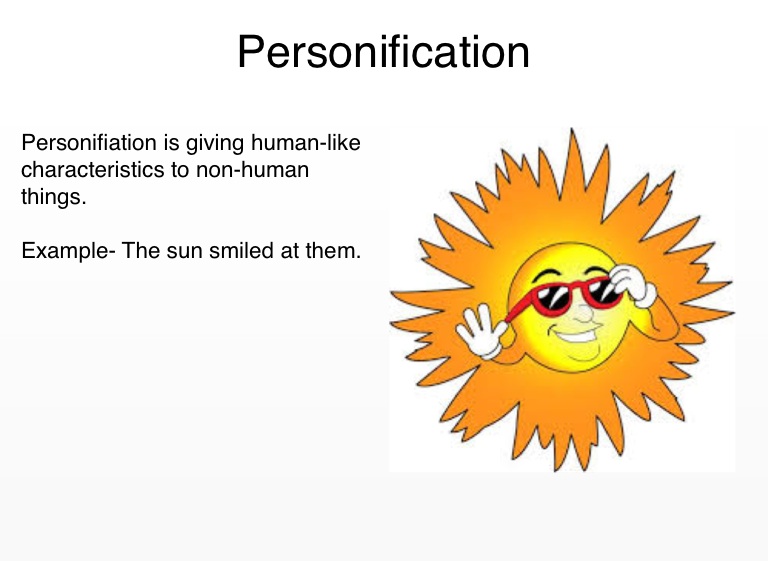 Personification

Personifiation is giving human-like characteristics to non-human things.

Example- The sun smiled at them.